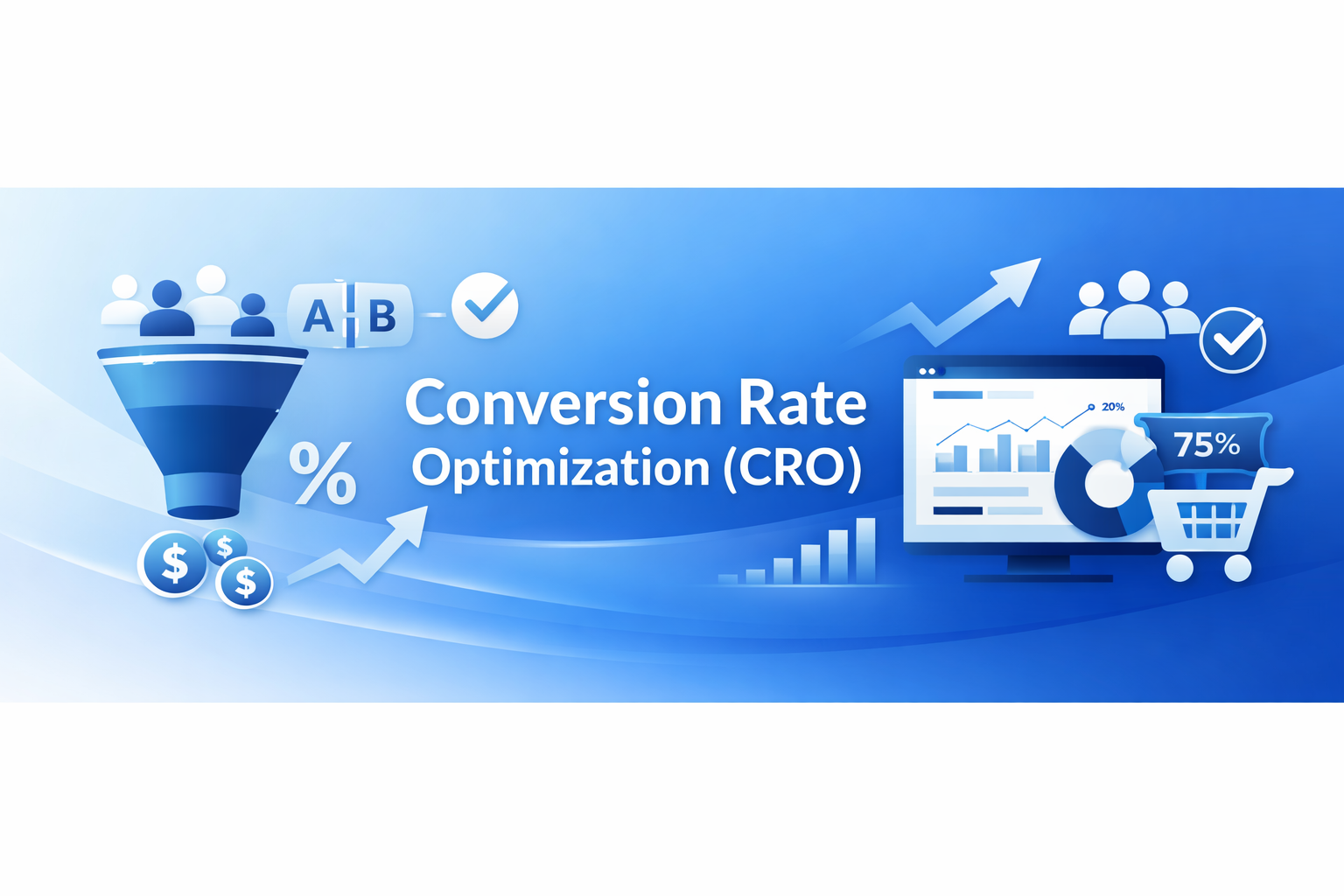 A B

%

$ $ $

Conversion Rate
Optimization (CRO)

20%

75%